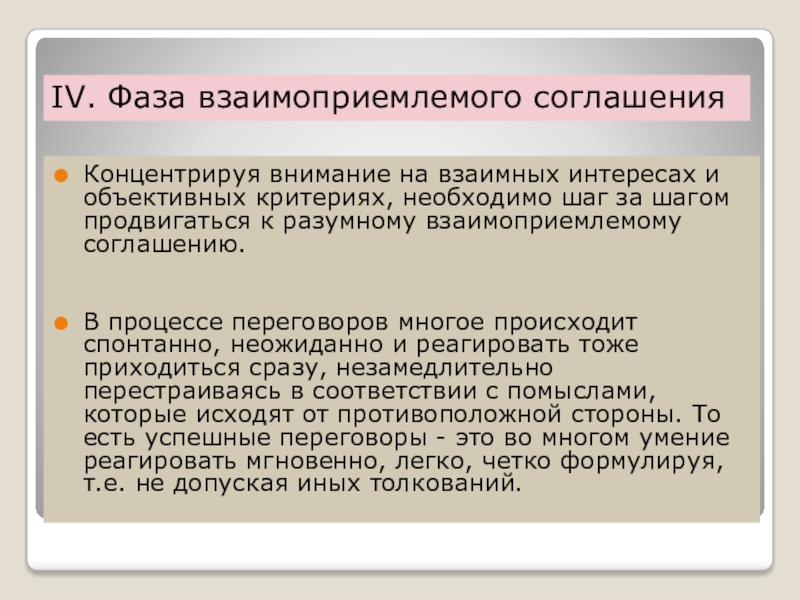 IV. Фаза взаимоприемлемого соглашения

Концентрируя внимание на взаимных интересах и объективных критериях, необходимо шаг за шагом продвигаться к разумному взаимоприемлемому соглашению.

В процессе переговоров многое происходит спонтанно, неожиданно и реагировать тоже приходиться сразу, незамедлительно перестраиваясь в соответствии с помыслами, которые исходят от противоположной стороны. То есть успешные переговоры - это во многом умение реагировать мгновенно, легко, четко формулируя, т.е. не допуская иных толкований.